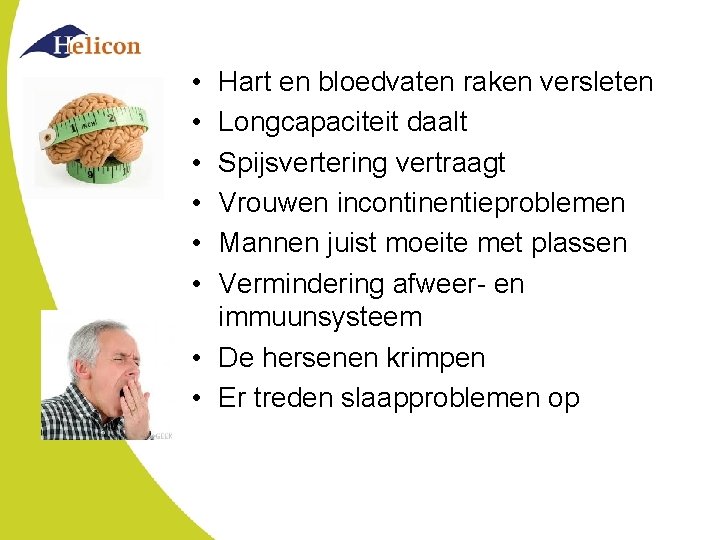 Helicon

• Hart en bloedvaten raken versleten
• Longcapaciteit daalt
• Spijsvertering vertraagt
• Vrouwen incontinentieproblemen
• Mannen juist moeite met plassen
• Vermindering afweer- en immuunsysteem
• De hersenen krimpen
• Er treden slaapproblemen op